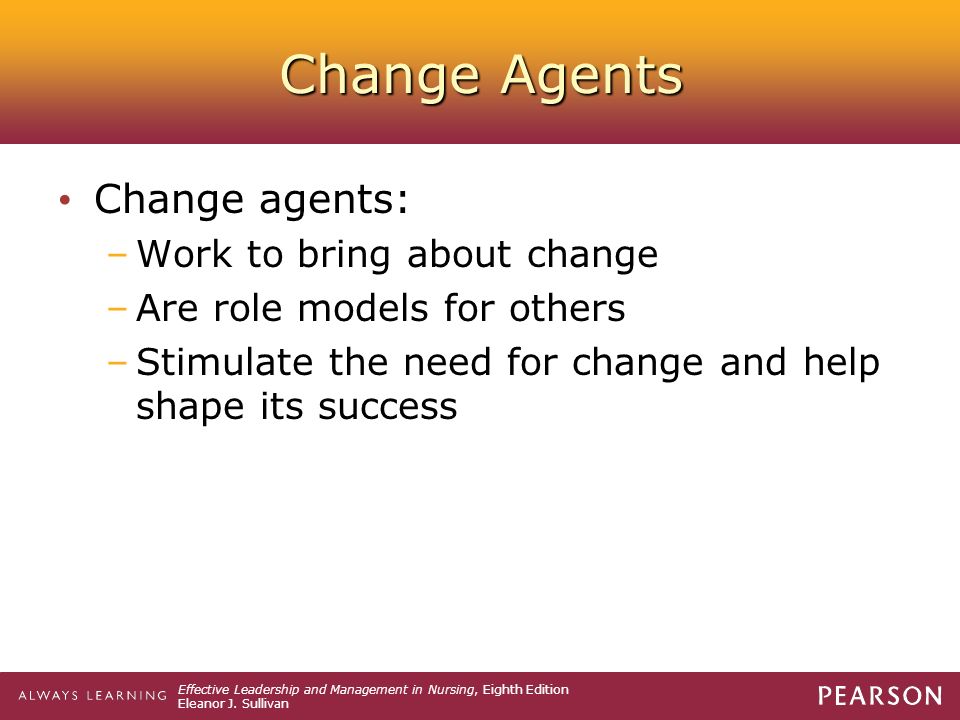 Change Agents

• Change agents:
– Work to bring about change
– Are role models for others
– Stimulate the need for change and help shape its success

ALWAYS LEARNING

Effective Leadership and Management in Nursing, Eighth Edition
Eleanor J. Sullivan

PEARSON